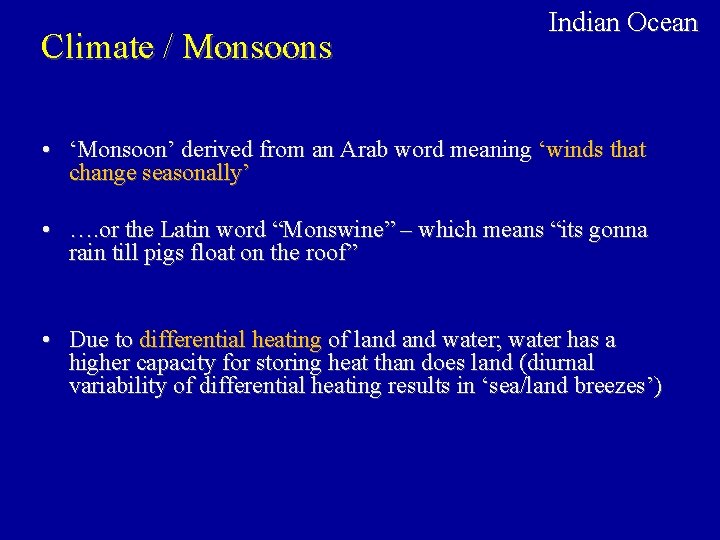 Indian Ocean

Climate / Monsoons

• ‘Monsoon’ derived from an Arab word meaning ‘winds that change seasonally’

• ….or the Latin word “Monswine” – which means “its gonna rain till pigs float on the roof”

• Due to differential heating of land and water; water has a higher capacity for storing heat than does land (diurnal variability of differential heating results in ‘sea/land breezes’)